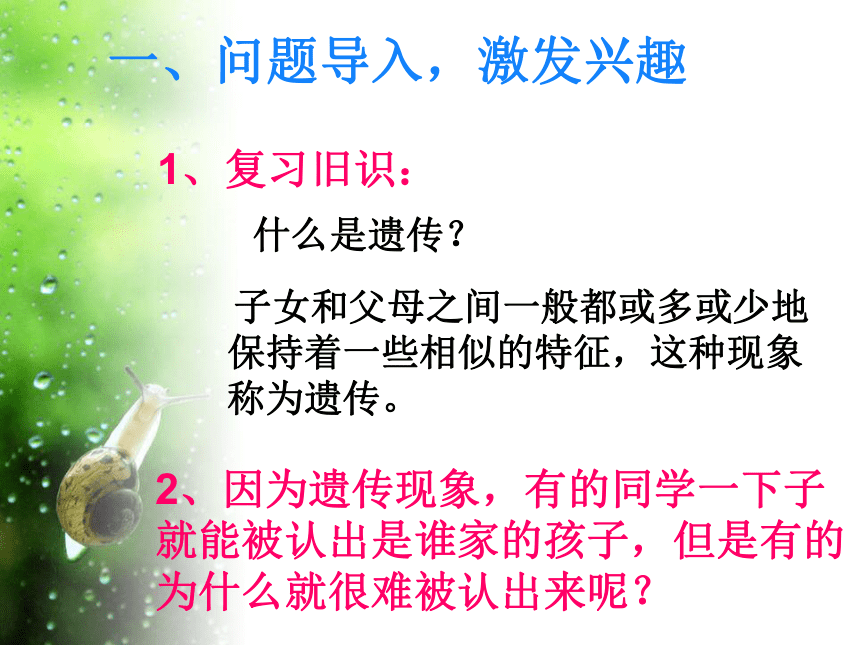 一、问题导入，激发兴趣

1、复习旧识：

什么是遗传？

子女和父母之间一般都或多或少地保持着一些相似的特征，这种现象称为遗传。

2、因为遗传现象，有的同学一下子就能被认出是谁家的孩子，但是有的为什么就很难被认出来呢？